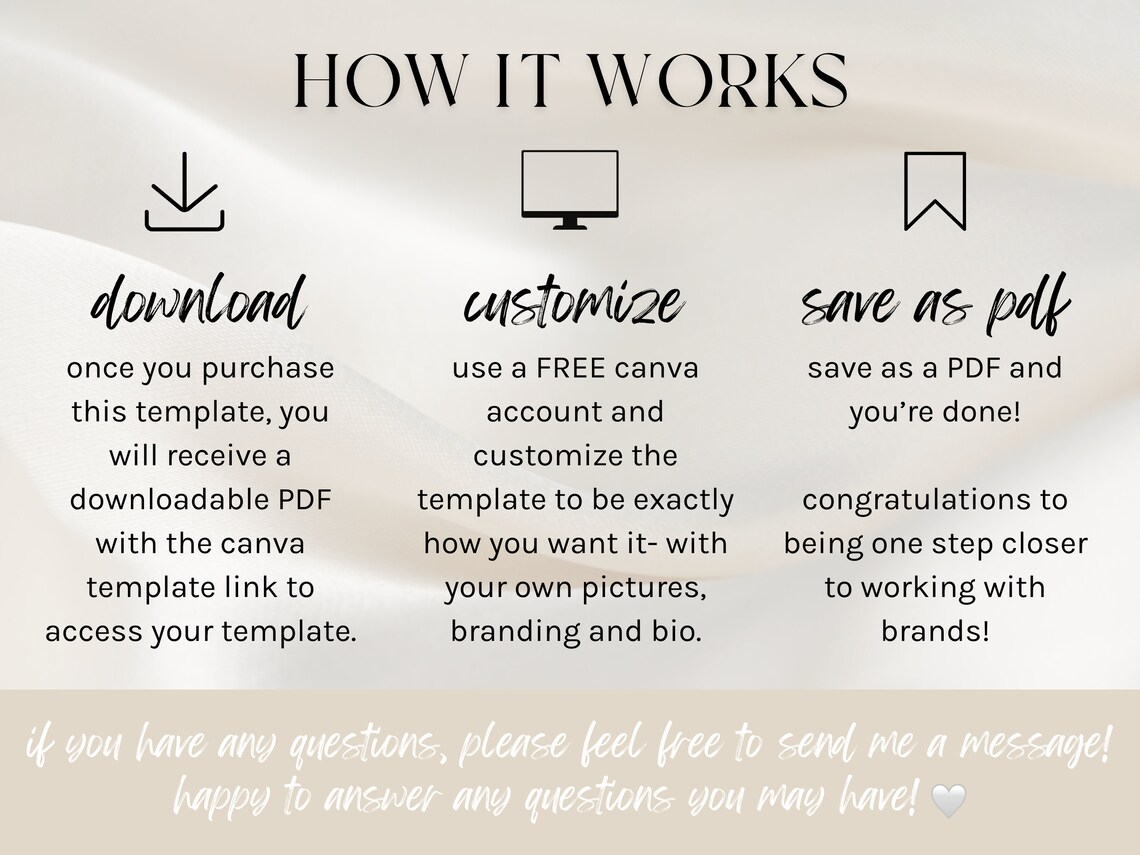 HOW IT WORKS

download

once you purchase this template, you will receive a downloadable PDF with the canva template link to access your template.

customize

use a FREE canva account and customize the template to be exactly how you want it- with your own pictures, branding and bio.

save as pdf

save as a PDF and you're done!

congratulations to being one step closer to working with brands!

if you have any questions, please feel free to send me a message! happy to answer any questions you may have! 🤍